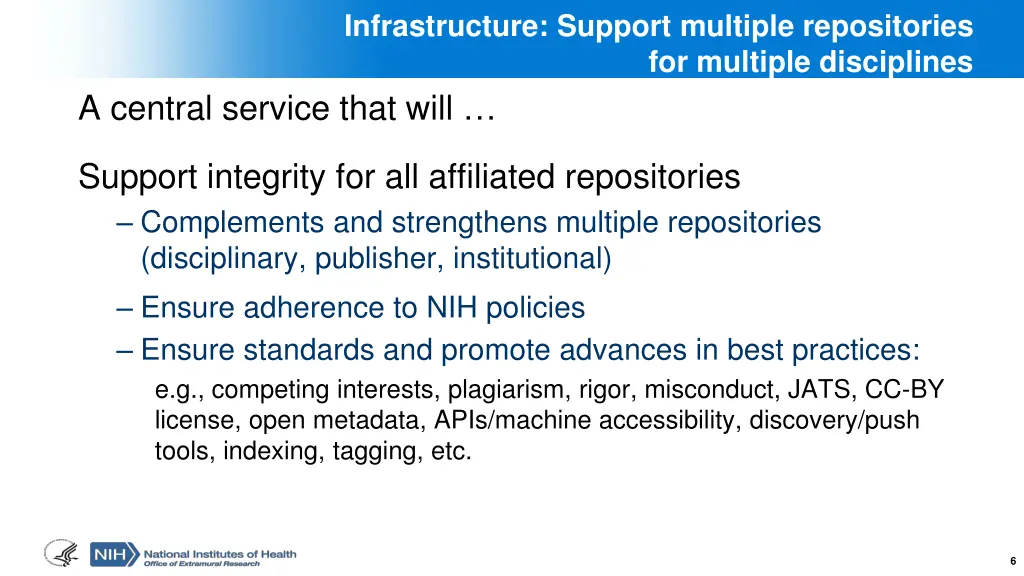 Infrastructure: Support multiple repositories for multiple disciplines

A central service that will …

Support integrity for all affiliated repositories

– Complements and strengthens multiple repositories (disciplinary, publisher, institutional)

– Ensure adherence to NIH policies

– Ensure standards and promote advances in best practices:

e.g., competing interests, plagiarism, rigor, misconduct, JATS, CC-BY license, open metadata, APIs/machine accessibility, discovery/push tools, indexing, tagging, etc.

NIH National Institutes of Health
Office of Extramural Research

6